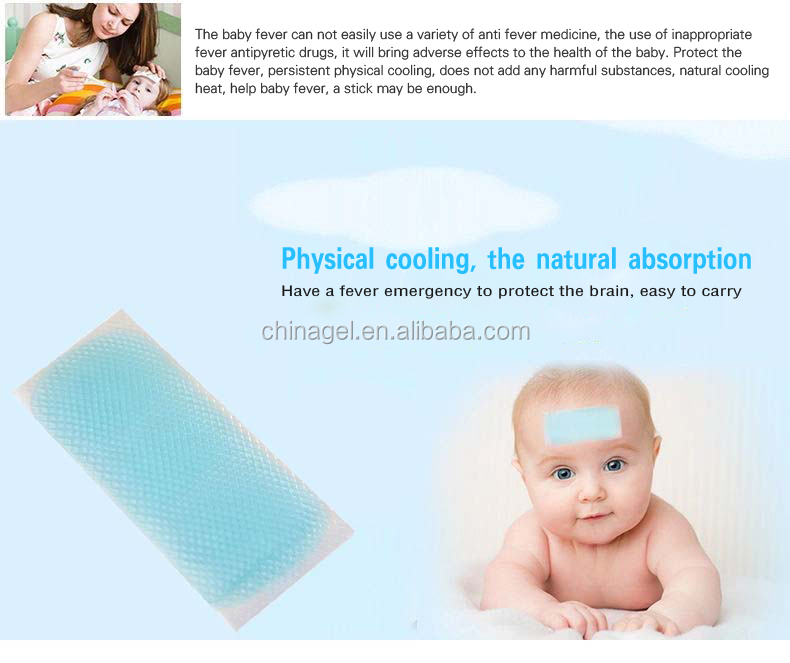 The baby fever can not easily use a variety of anti fever medicine, the use of inappropriate fever antipyretic drugs, it will bring adverse effects to the health of the baby. Protect the baby fever, persistent physical cooling, does not add any harmful substances, natural cooling heat, help baby fever, a stick may be enough.

Physical cooling, the natural absorption

Have a fever emergency to protect the brain, easy to carry

chinagel.en.alibaba.com